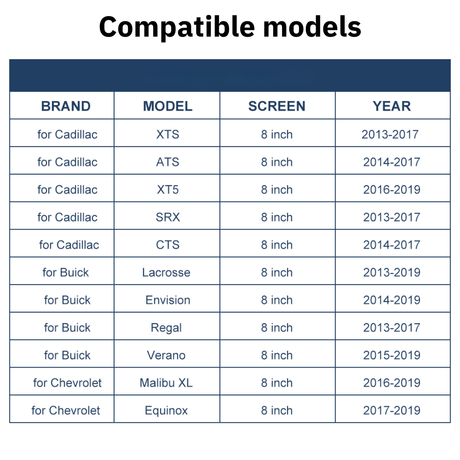 Compatible models

| BRAND | MODEL | SCREEN | YEAR |
|---|---|---|---|
| for Cadillac | XTS | 8 inch | 2013-2017 |
| for Cadillac | ATS | 8 inch | 2014-2017 |
| for Cadillac | XT5 | 8 inch | 2016-2019 |
| for Cadillac | SRX | 8 inch | 2013-2017 |
| for Cadillac | CTS | 8 inch | 2014-2017 |
| for Buick | Lacrosse | 8 inch | 2013-2019 |
| for Buick | Envision | 8 inch | 2014-2019 |
| for Buick | Regal | 8 inch | 2013-2017 |
| for Buick | Verano | 8 inch | 2015-2019 |
| for Chevrolet | Malibu XL | 8 inch | 2016-2019 |
| for Chevrolet | Equinox | 8 inch | 2017-2019 |